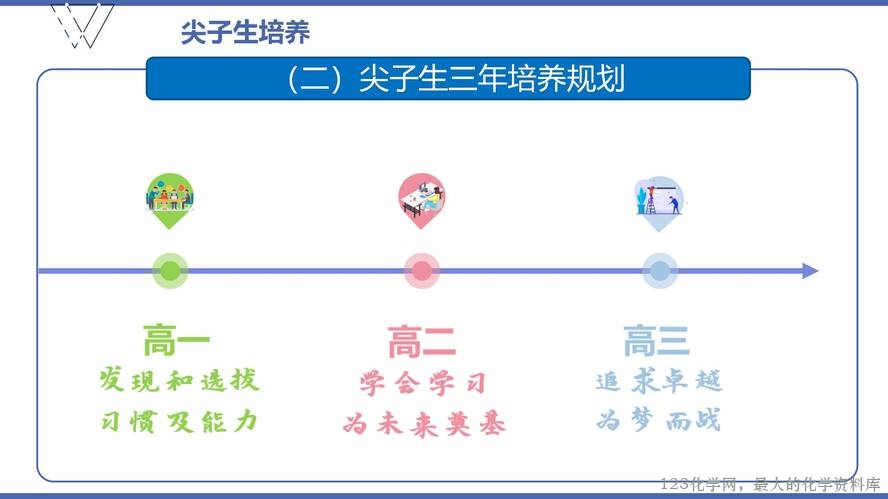 尖子生培养

（二）尖子生三年培养规划

高一
发现和选拔
习惯及能力

高二
学会学习
为未来奠基

高三
追求卓越
为梦而战

123化学网，最大的化学资料库